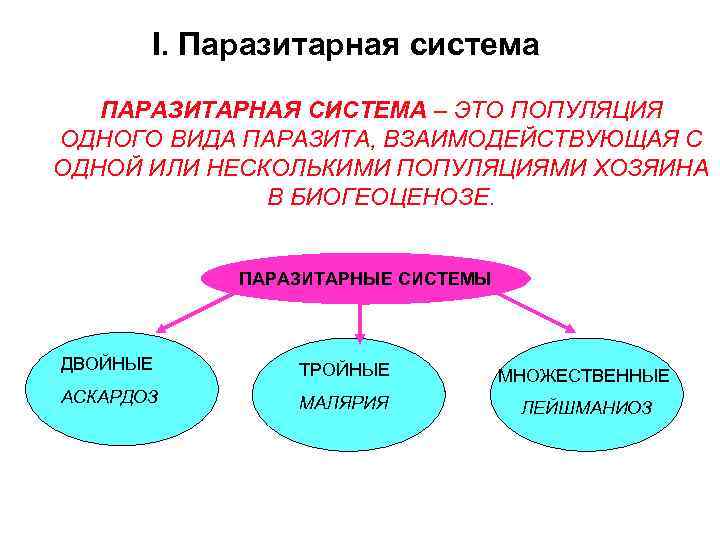 I. Паразитарная система

ПАРАЗИТАРНАЯ СИСТЕМА – ЭТО ПОПУЛЯЦИЯ ОДНОГО ВИДА ПАРАЗИТА, ВЗАИМОДЕЙСТВУЮЩАЯ С ОДНОЙ ИЛИ НЕСКОЛЬКИМИ ПОПУЛЯЦИЯМИ ХОЗЯИНА В БИОГЕОЦЕНОЗЕ.

ПАРАЗИТАРНЫЕ СИСТЕМЫ

ДВОЙНЫЕ
АСКАРДОЗ

ТРОЙНЫЕ
МАЛЯРИЯ

МНОЖЕСТВЕННЫЕ
ЛЕЙШМАНИОЗ